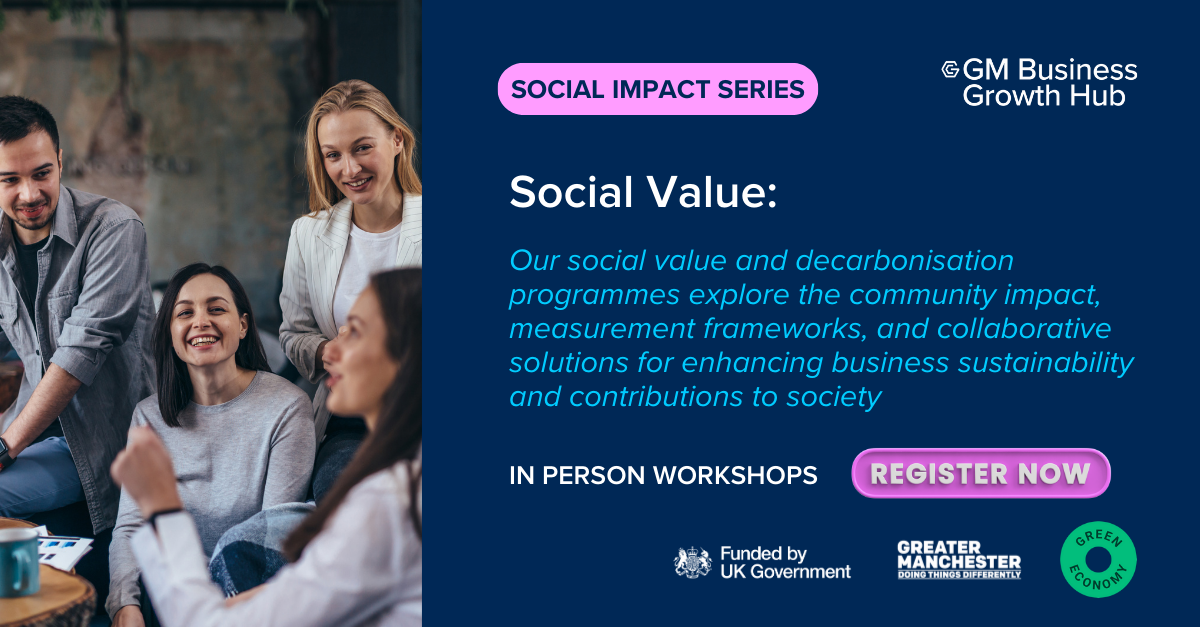 SOCIAL IMPACT SERIES

GM Business Growth Hub

Social Value:

Our social value and decarbonisation programmes explore the community impact, measurement frameworks, and collaborative solutions for enhancing business sustainability and contributions to society

IN PERSON WORKSHOPS

REGISTER NOW

Funded by UK Government

GREATER MANCHESTER DOING THINGS DIFFERENTLY

GREEN ECONOMY